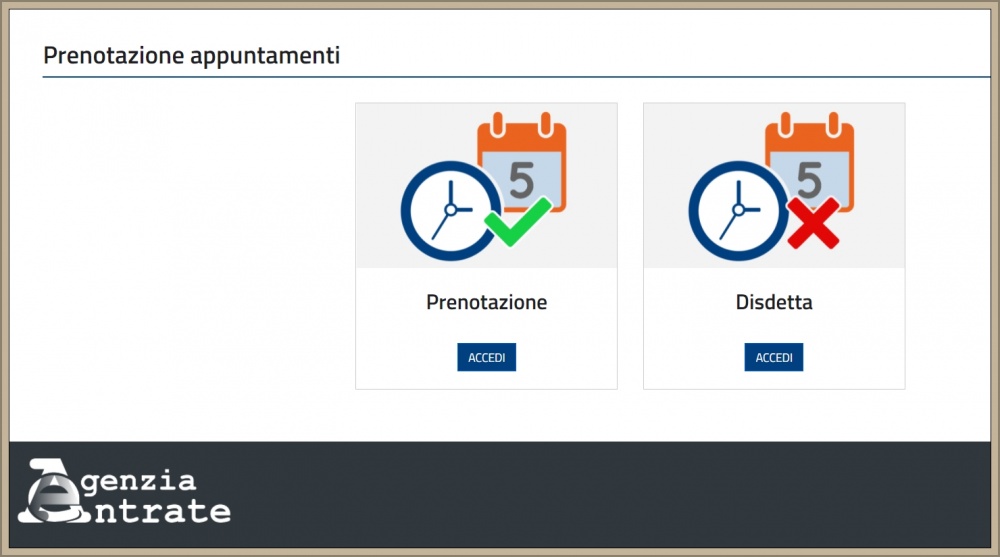 Prenotazione appuntamenti

5

Prenotazione

ACCEDI

5

Disdetta

ACCEDI

Agenzia
Entrate